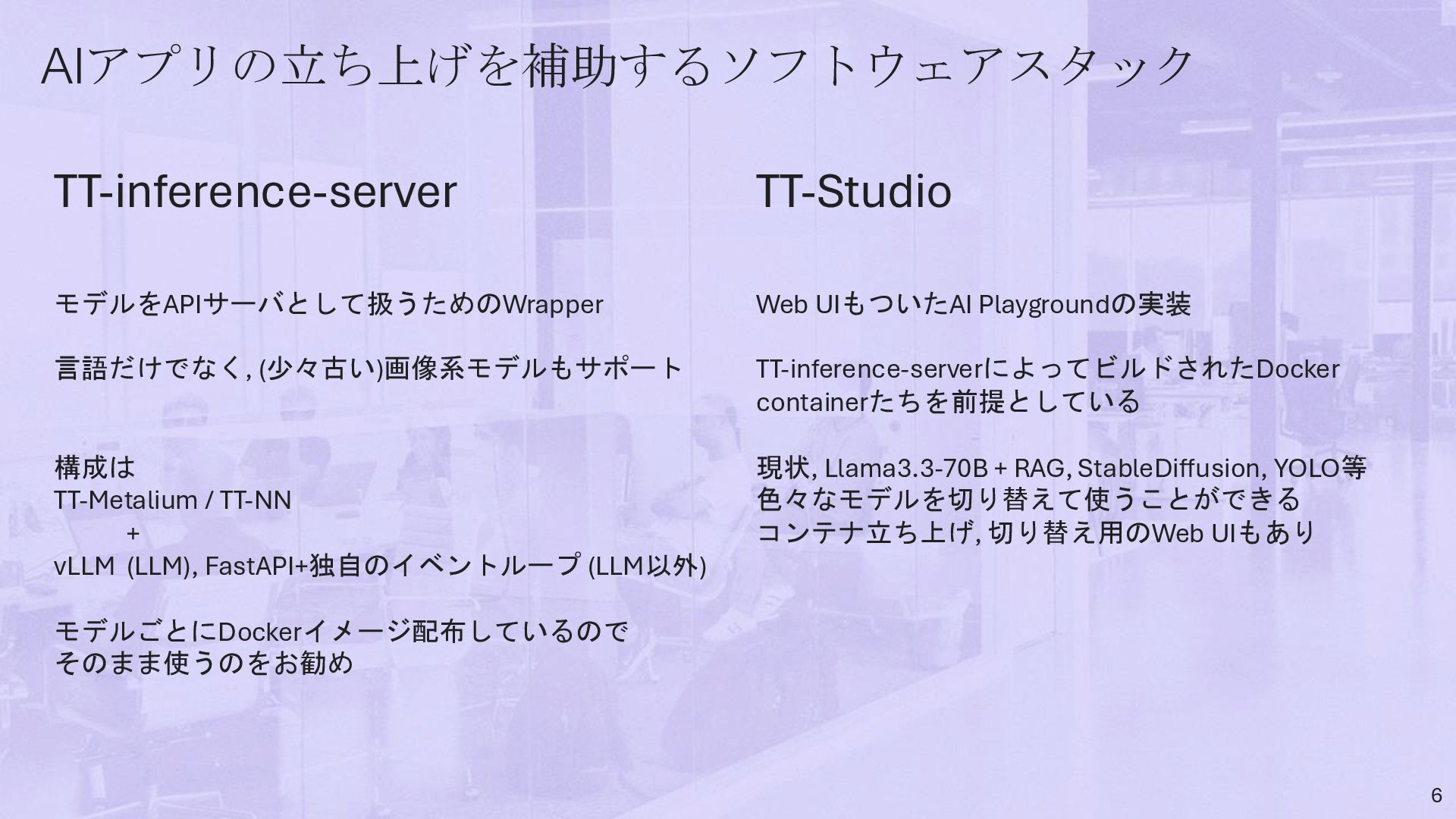 AIアプリの立ち上げを補助するソフトウェアスタック

TT-inference-server

モデルをAPIサーバとして扱うためのWrapper

言語だけでなく, (少々古い)画像系モデルもサポート

構成は
TT-Metalium / TT-NN
+
vLLM (LLM), FastAPI+独自のイベントループ (LLM以外)

モデルごとにDockerイメージ配布しているので
そのまま使うのをお勧め

TT-Studio

Web UIもついたAI Playgroundの実装

TT-inference-serverによってビルドされたDocker containerたちを前提としている

現状, Llama3.3-70B + RAG, StableDiffusion, YOLO等
色々なモデルを切り替えて使うことができる
コンテナ立ち上げ, 切り替え用のWeb UIもあり

6